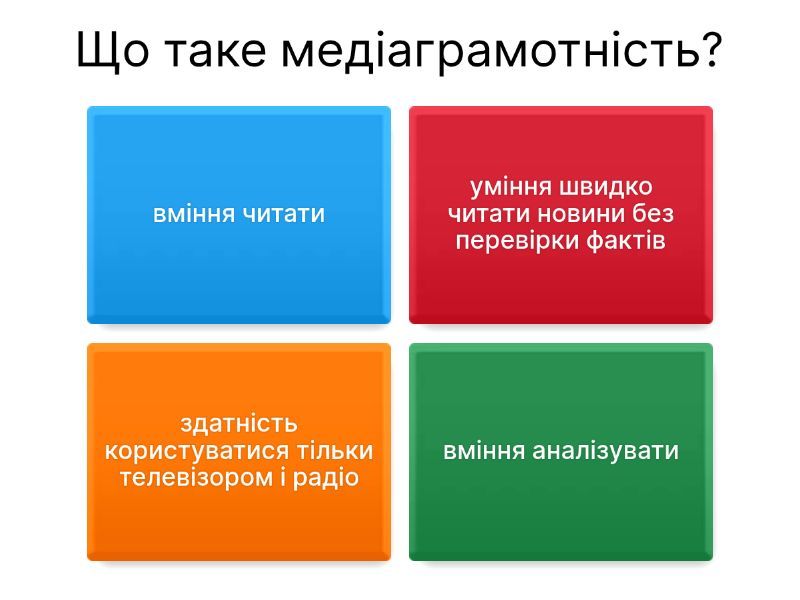 Що таке медіаграмотність?

вміння читати

уміння швидко читати новини без перевірки фактів

здатність користуватися тільки телевізором і радіо

вміння аналізувати